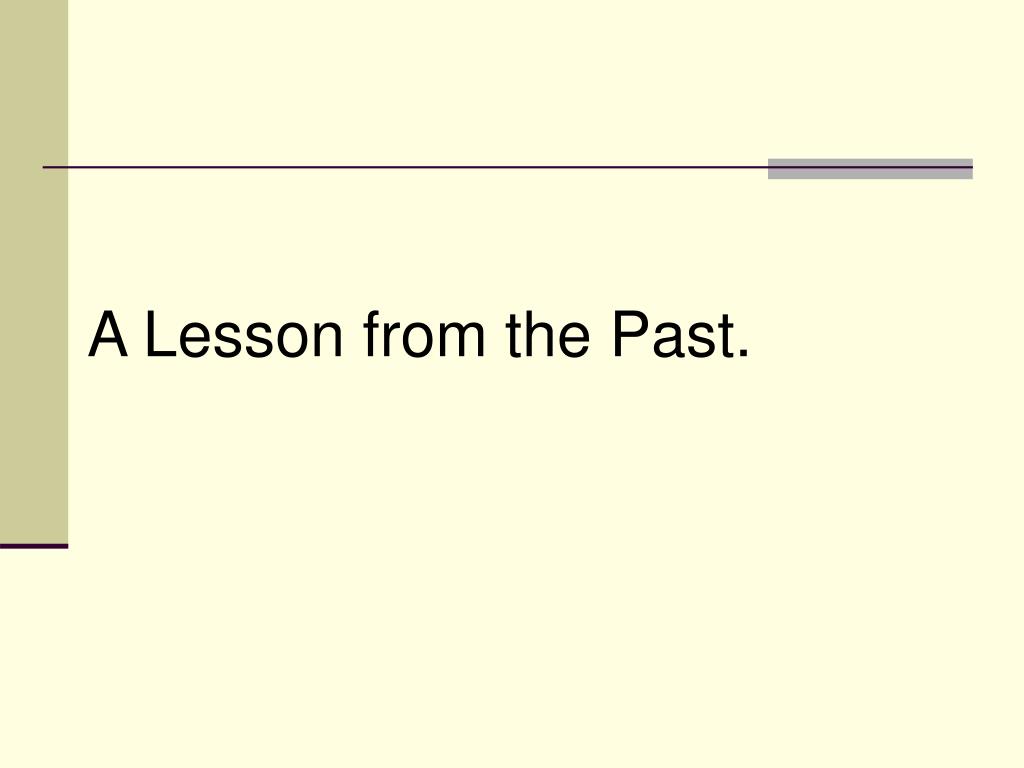 A Lesson from the Past.